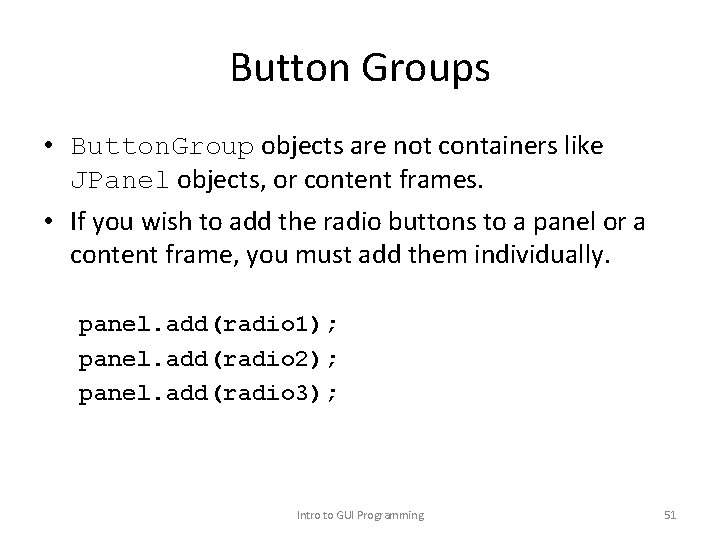 Button Groups

• ButtonGroup objects are not containers like JPanel objects, or content frames.

• If you wish to add the radio buttons to a panel or a content frame, you must add them individually.

panel.add(radio1);
panel.add(radio2);
panel.add(radio3);

Intro to GUI Programming

51